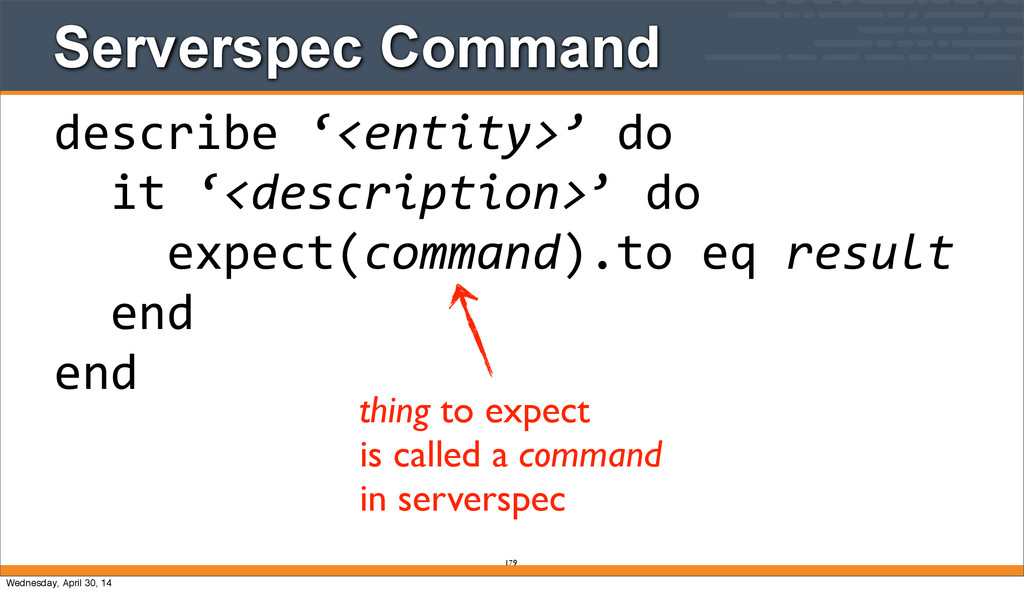 Serverspec Command

describe ‘<entity>’ do
  it ‘<description>’ do
    expect(command).to eq result
  end
end

thing to expect
is called a command
in serverspec

179

Wednesday, April 30, 14